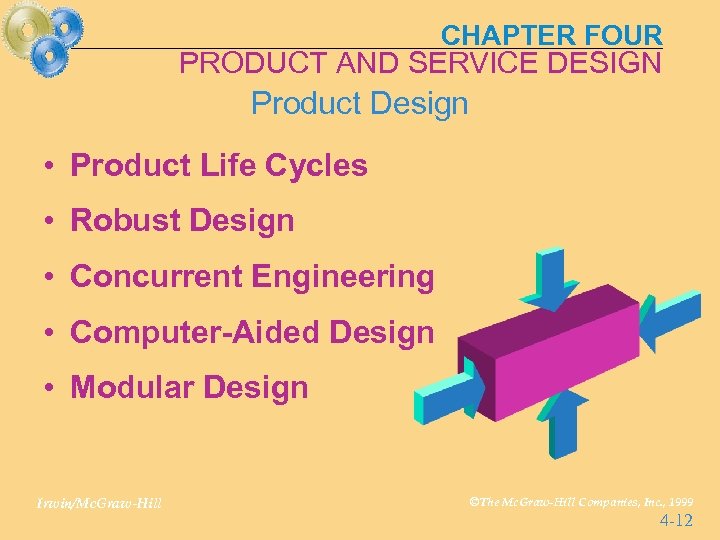 CHAPTER FOUR
PRODUCT AND SERVICE DESIGN

Product Design

• Product Life Cycles
• Robust Design
• Concurrent Engineering
• Computer-Aided Design
• Modular Design

Irwin/McGraw-Hill

©The McGraw-Hill Companies, Inc., 1999
4-12